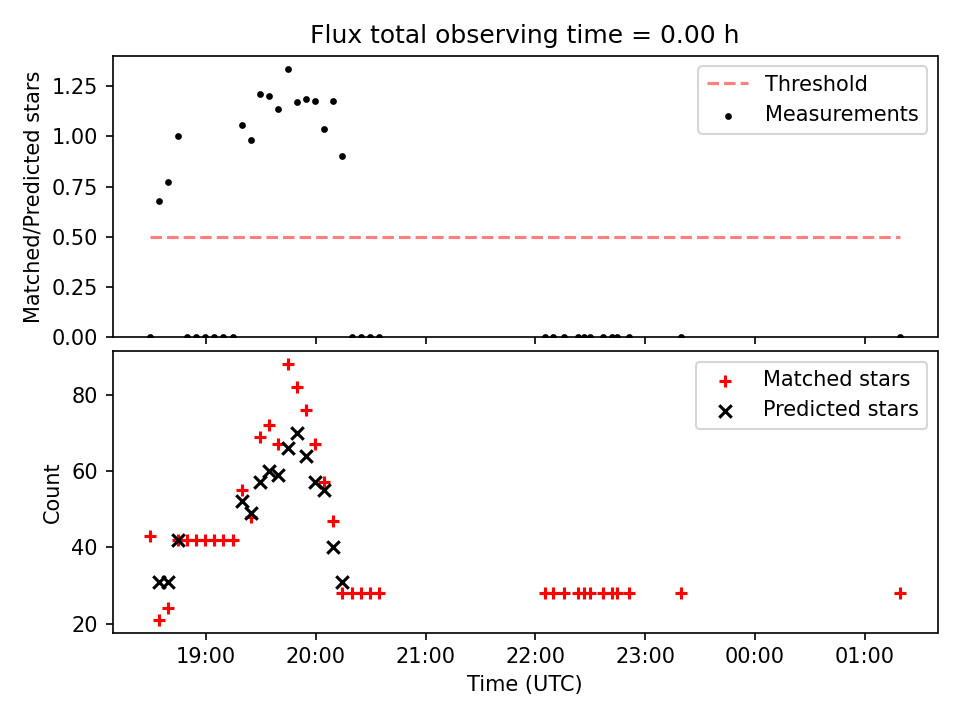 Flux total observing time = 0.00 h

Matched/Predicted stars

1.25
1.00
0.75
0.50
0.25
0.00

Threshold
Measurements

Count

80
60
40
20

Matched stars
Predicted stars

19:00
20:00
21:00
22:00
23:00
00:00
01:00

Time (UTC)